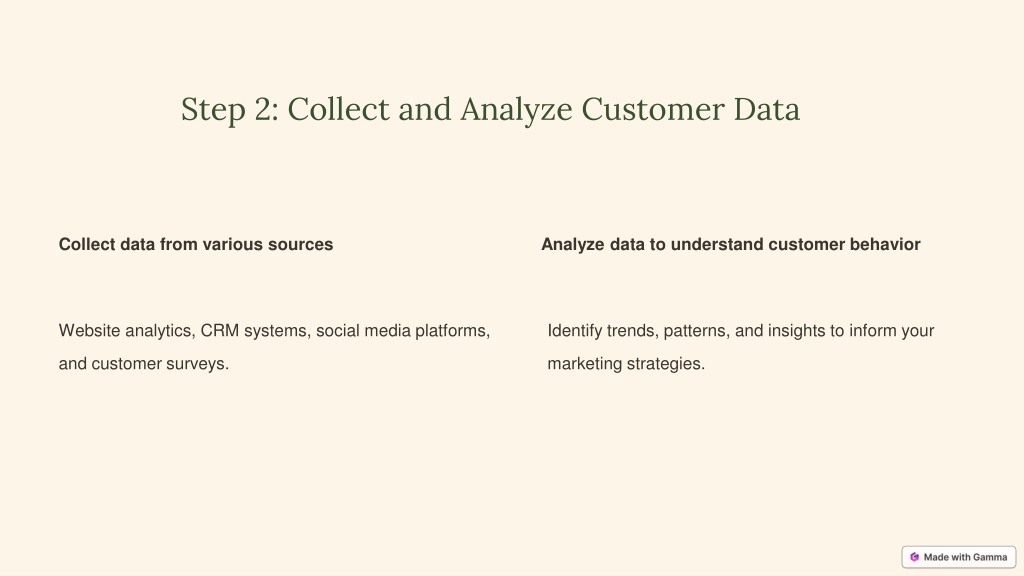 Step 2: Collect and Analyze Customer Data

Collect data from various sources

Website analytics, CRM systems, social media platforms, and customer surveys.

Analyze data to understand customer behavior

Identify trends, patterns, and insights to inform your marketing strategies.

Made with Gamma